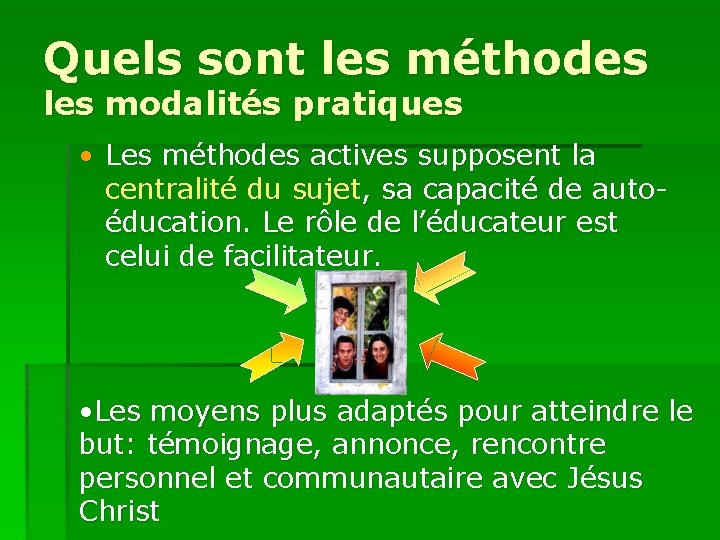 Quels sont les méthodes
les modalités pratiques

• Les méthodes actives supposent la centralité du sujet, sa capacité de auto-éducation. Le rôle de l'éducateur est celui de facilitateur.

•Les moyens plus adaptés pour atteindre le but: témoignage, annonce, rencontre personnel et communautaire avec Jésus Christ